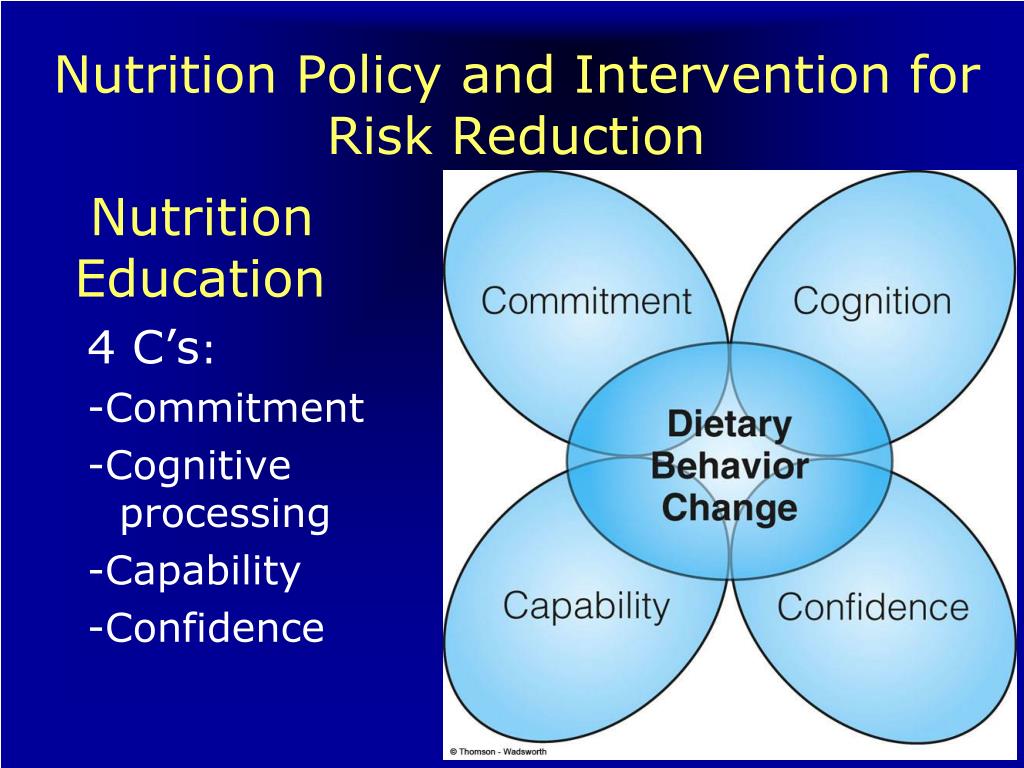 Nutrition Policy and Intervention for Risk Reduction

Nutrition Education

4 C’s:

-Commitment

-Cognitive processing

-Capability

-Confidence

Commitment

Cognition

Dietary Behavior Change

Capability

Confidence

© Thomson - Wadsworth